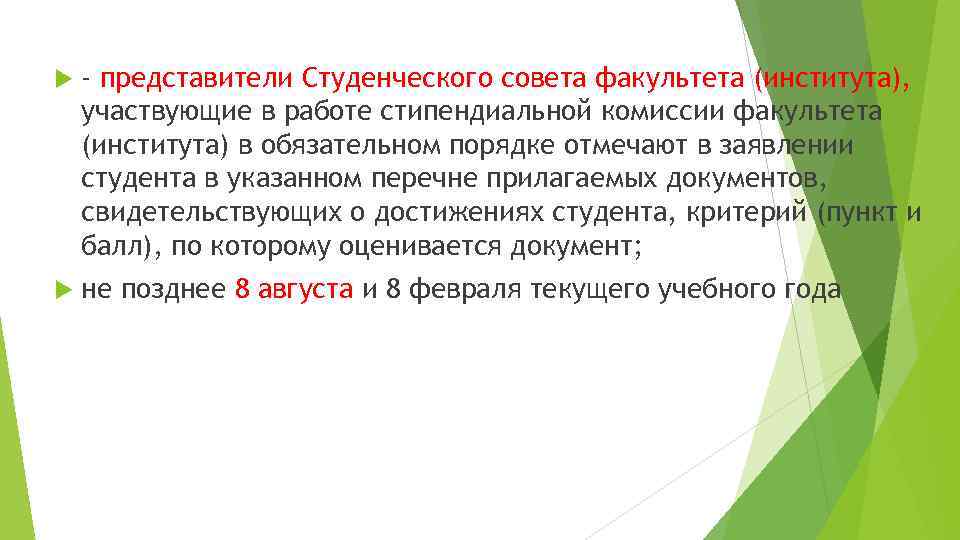 - представители Студенческого совета факультета (института), участвующие в работе стипендиальной комиссии факультета (института) в обязательном порядке отмечают в заявлении студента в указанном перечне прилагаемых документов, свидетельствующих о достижениях студента, критерий (пункт и балл), по которому оценивается документ;

не позднее 8 августа и 8 февраля текущего учебного года